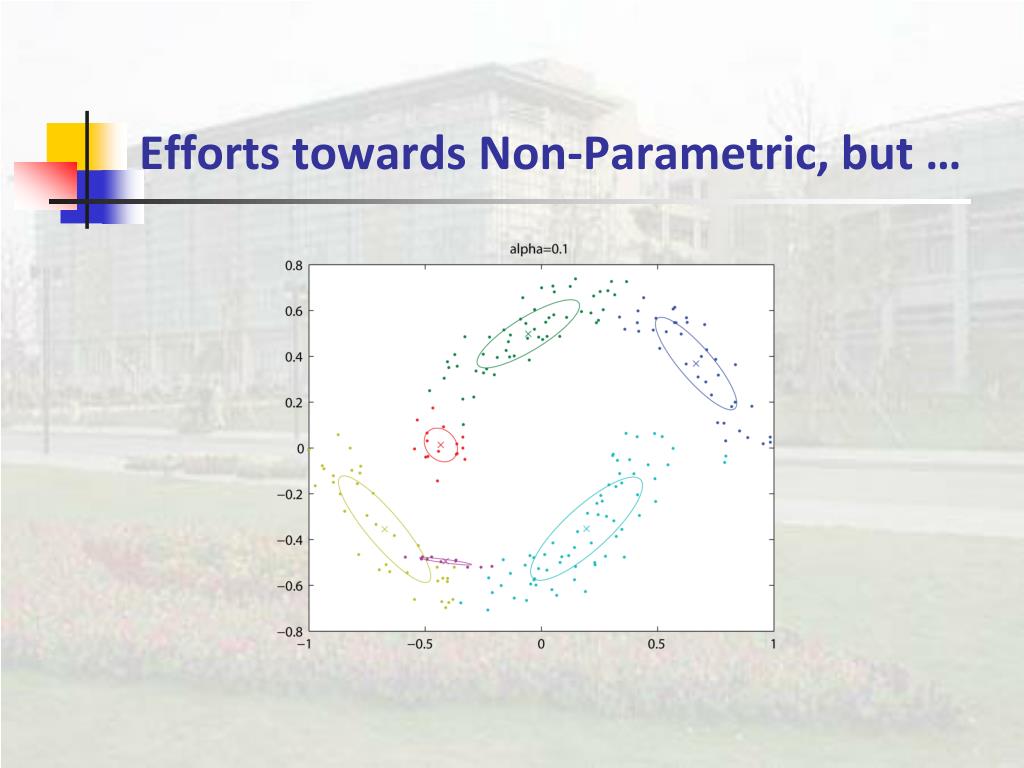 Efforts towards Non-Parametric, but …

alpha=0.1

0.8
0.6
0.4
0.2
0
−0.2
−0.4
−0.6
−0.8
−1
−0.5
0
0.5
1